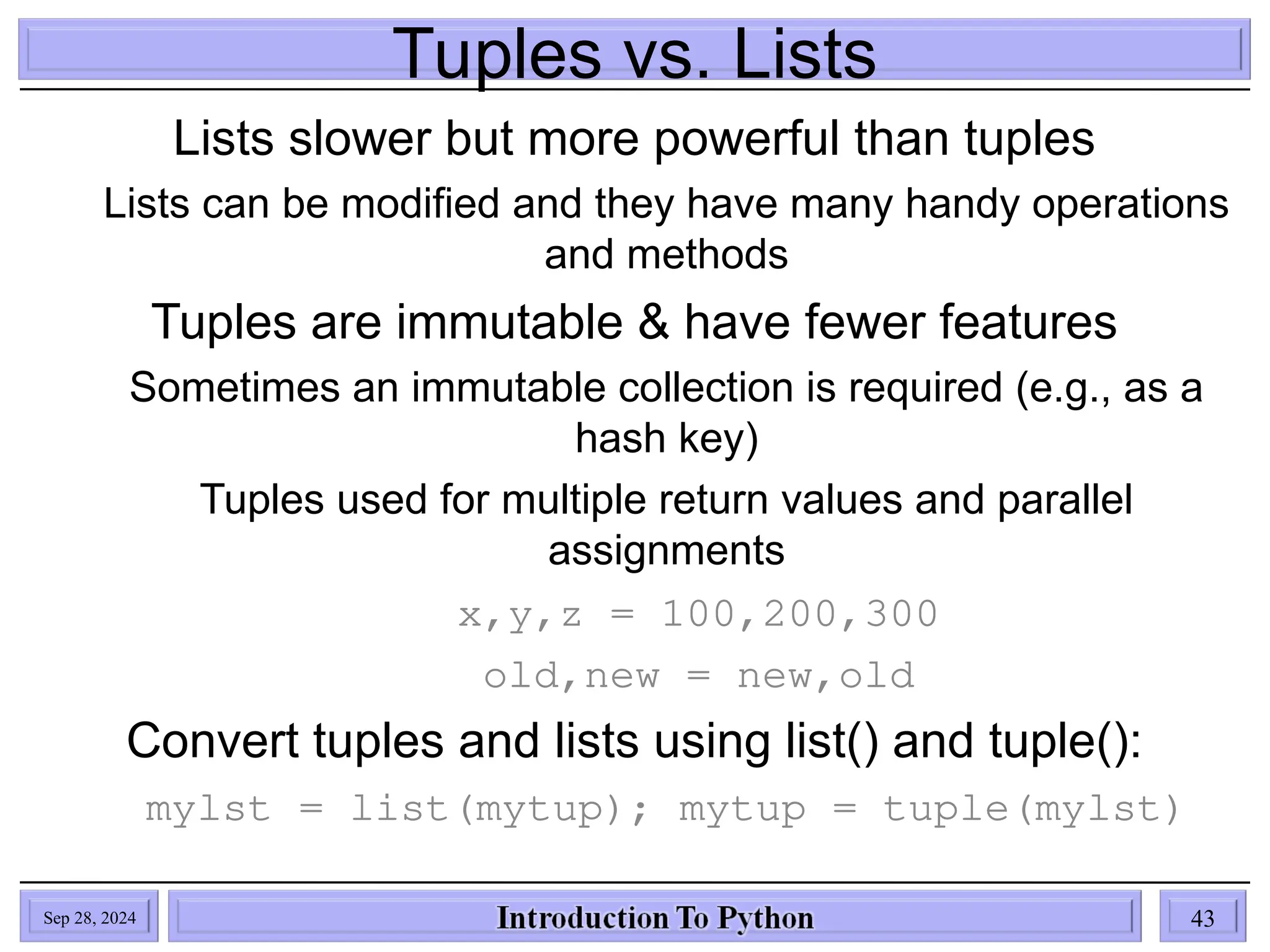 Tuples vs. Lists

Lists slower but more powerful than tuples

Lists can be modified and they have many handy operations and methods

Tuples are immutable & have fewer features

Sometimes an immutable collection is required (e.g., as a hash key)

Tuples used for multiple return values and parallel assignments

x,y,z = 100,200,300

old,new = new,old

Convert tuples and lists using list() and tuple():

mylst = list(mytup); mytup = tuple(mylst)

Sep 28, 2024

Introduction To Python

43